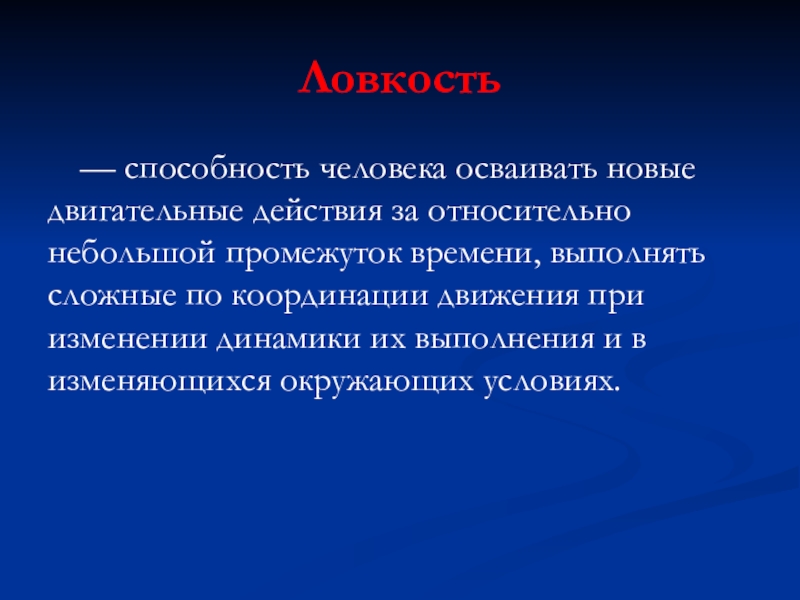 Ловкость

— способность человека осваивать новые двигательные действия за относительно небольшой промежуток времени, выполнять сложные по координации движения при изменении динамики их выполнения и в изменяющихся окружающих условиях.